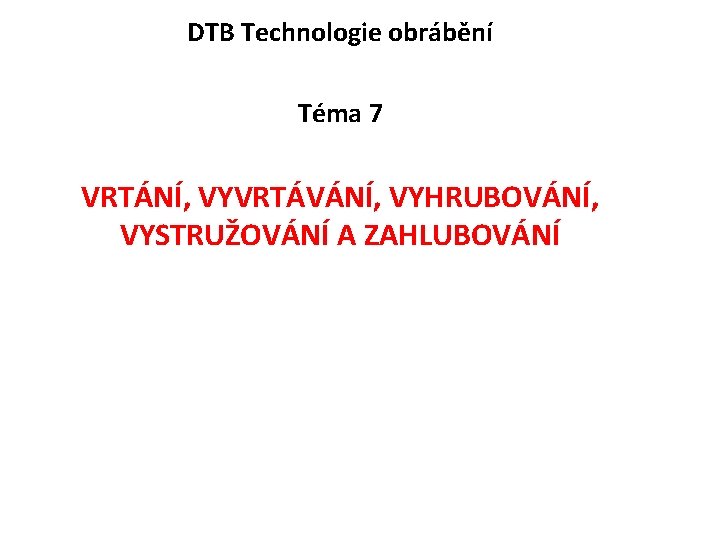 DTB Technologie obrábění

Téma 7

VRTÁNÍ, VYVRTÁVÁNÍ, VYHRUBOVÁNÍ, VYSTRUŽOVÁNÍ A ZAHLUBOVÁNÍ